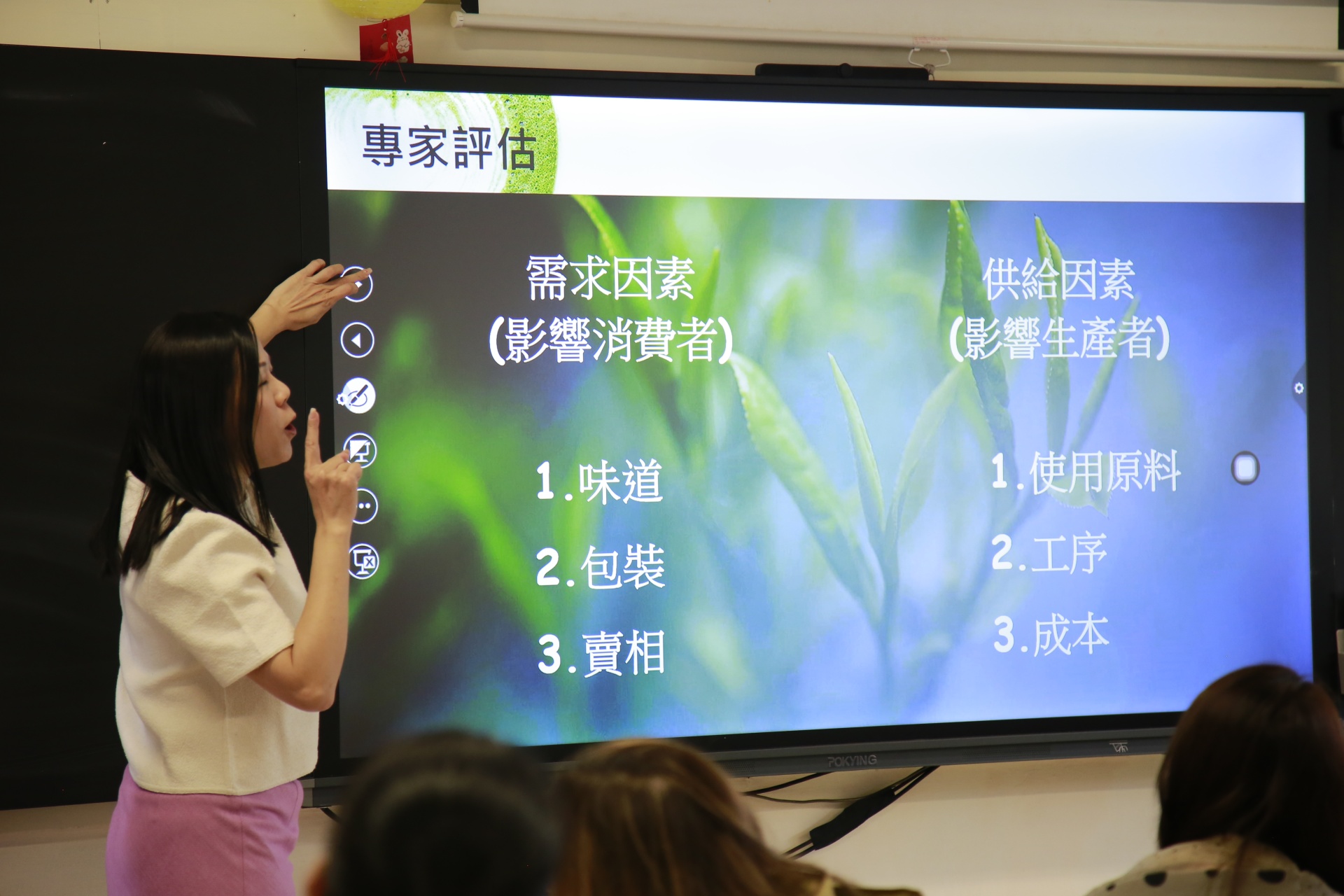 專家評估

需求因素
(影響消費者)

1.味道
2.包裝
3.賣相

供給因素
(影響生產者)

1.使用原料
2.工序
3.成本

POKYING